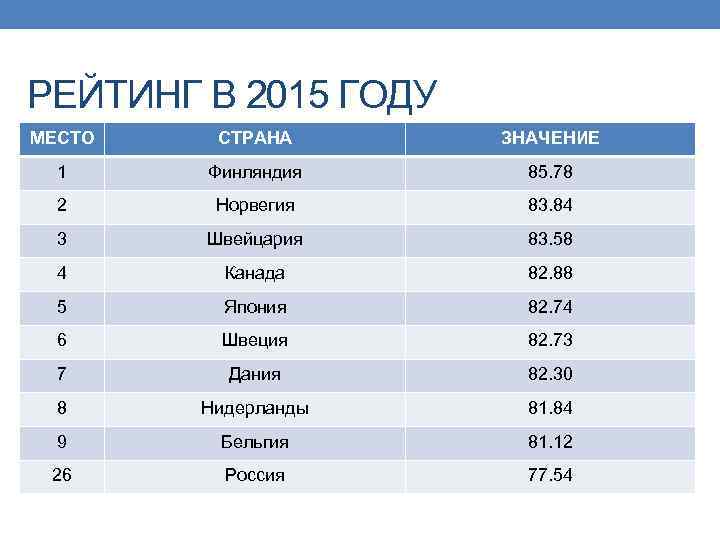 РЕЙТИНГ В 2015 ГОДУ

| МЕСТО | СТРАНА | ЗНАЧЕНИЕ |
|---|---|---|
| 1 | Финляндия | 85.78 |
| 2 | Норвегия | 83.84 |
| 3 | Швейцария | 83.58 |
| 4 | Канада | 82.88 |
| 5 | Япония | 82.74 |
| 6 | Швеция | 82.73 |
| 7 | Дания | 82.30 |
| 8 | Нидерланды | 81.84 |
| 9 | Бельгия | 81.12 |
| 26 | Россия | 77.54 |